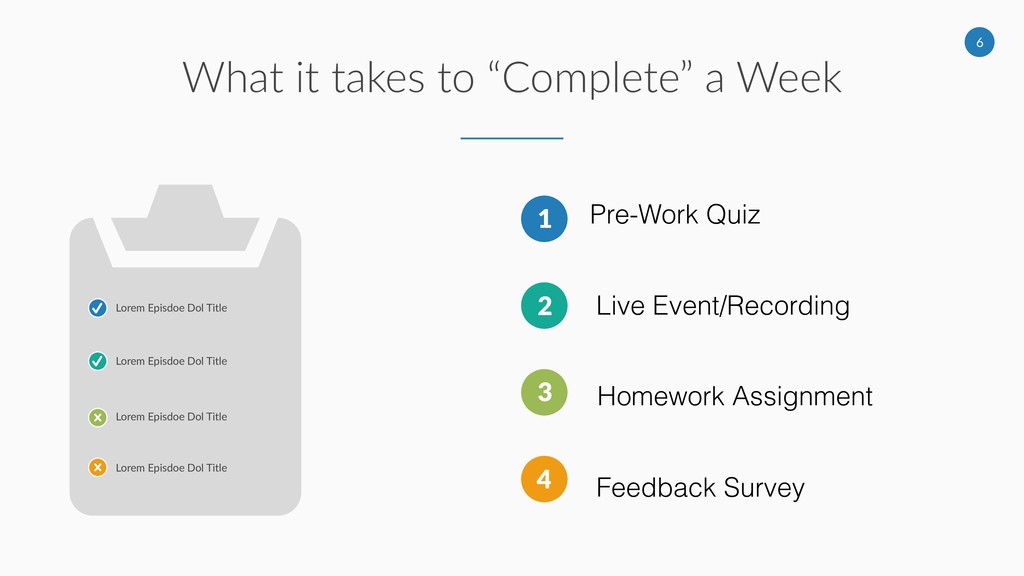 6

What it takes to “Complete” a Week

Lorem Episdoe Dol Title

Lorem Episdoe Dol Title

Lorem Episdoe Dol Title

Lorem Episdoe Dol Title

1 Pre-Work Quiz

2 Live Event/Recording

3 Homework Assignment

4 Feedback Survey